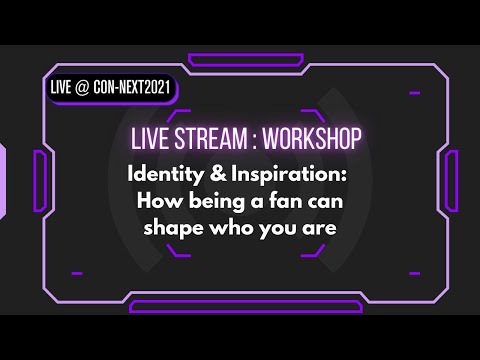 LIVE @ CON-NEXT2021

LIVE STREAM : WORKSHOP

Identity & Inspiration: How being a fan can shape who you are